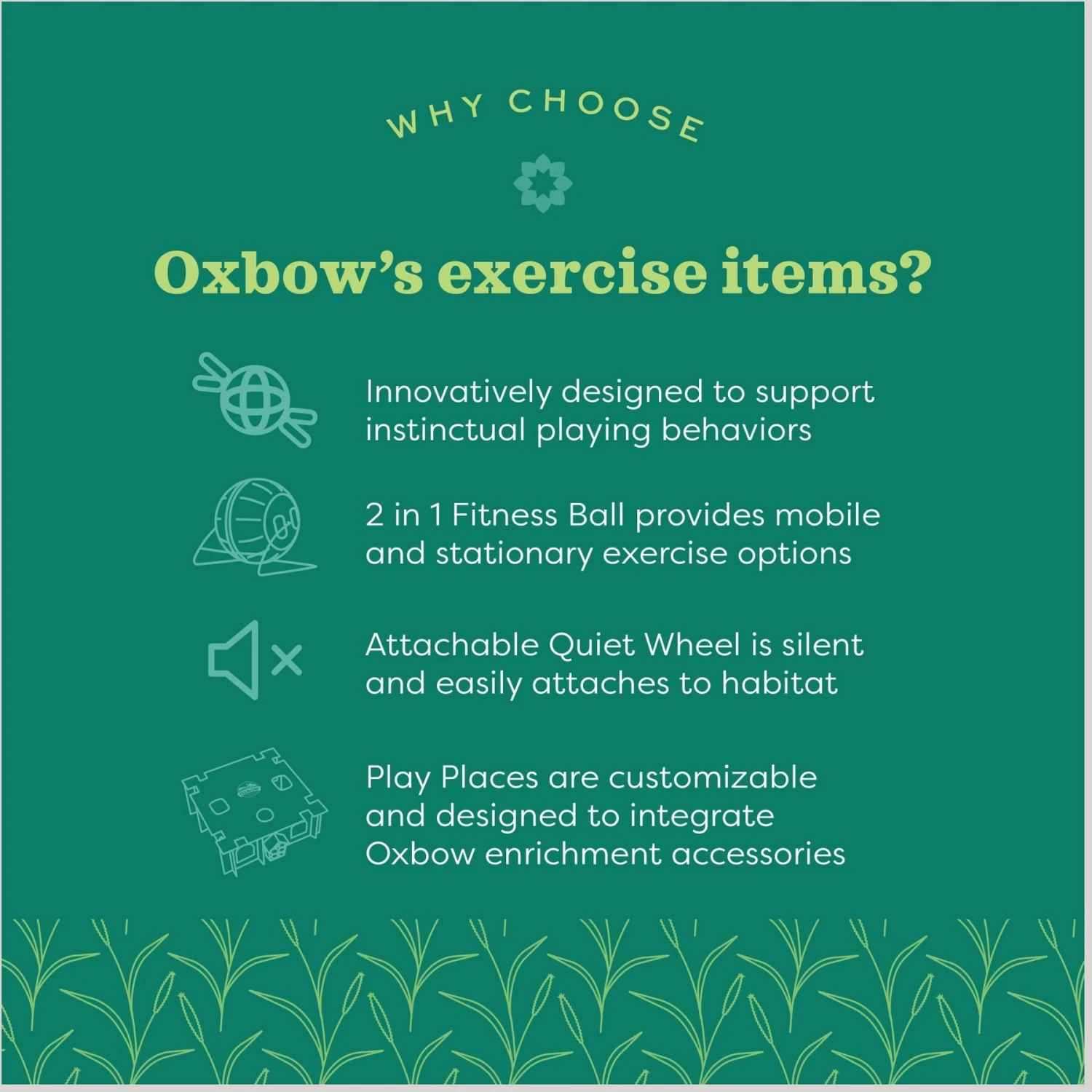 WHY CHOOSE

Oxbow's exercise items?

Innovatively designed to support instinctual playing behaviors

2 in 1 Fitness Ball provides mobile and stationary exercise options

Attachable Quiet Wheel is silent and easily attaches to habitat

Play Places are customizable and designed to integrate Oxbow enrichment accessories